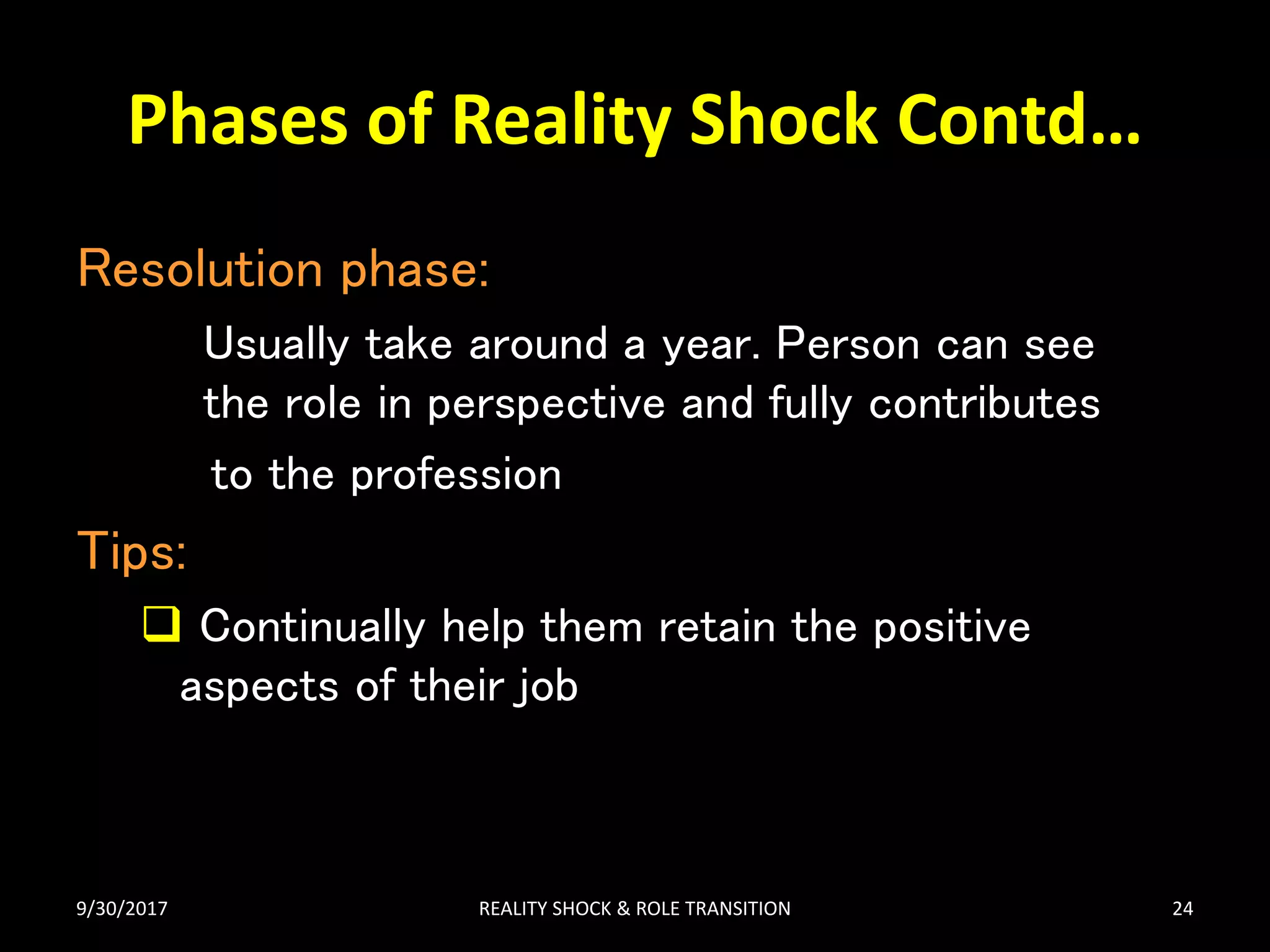 Phases of Reality Shock Contd…

Resolution phase:

Usually take around a year. Person can see the role in perspective and fully contributes to the profession

Tips:

❑ Continually help them retain the positive aspects of their job

9/30/2017

REALITY SHOCK & ROLE TRANSITION

24